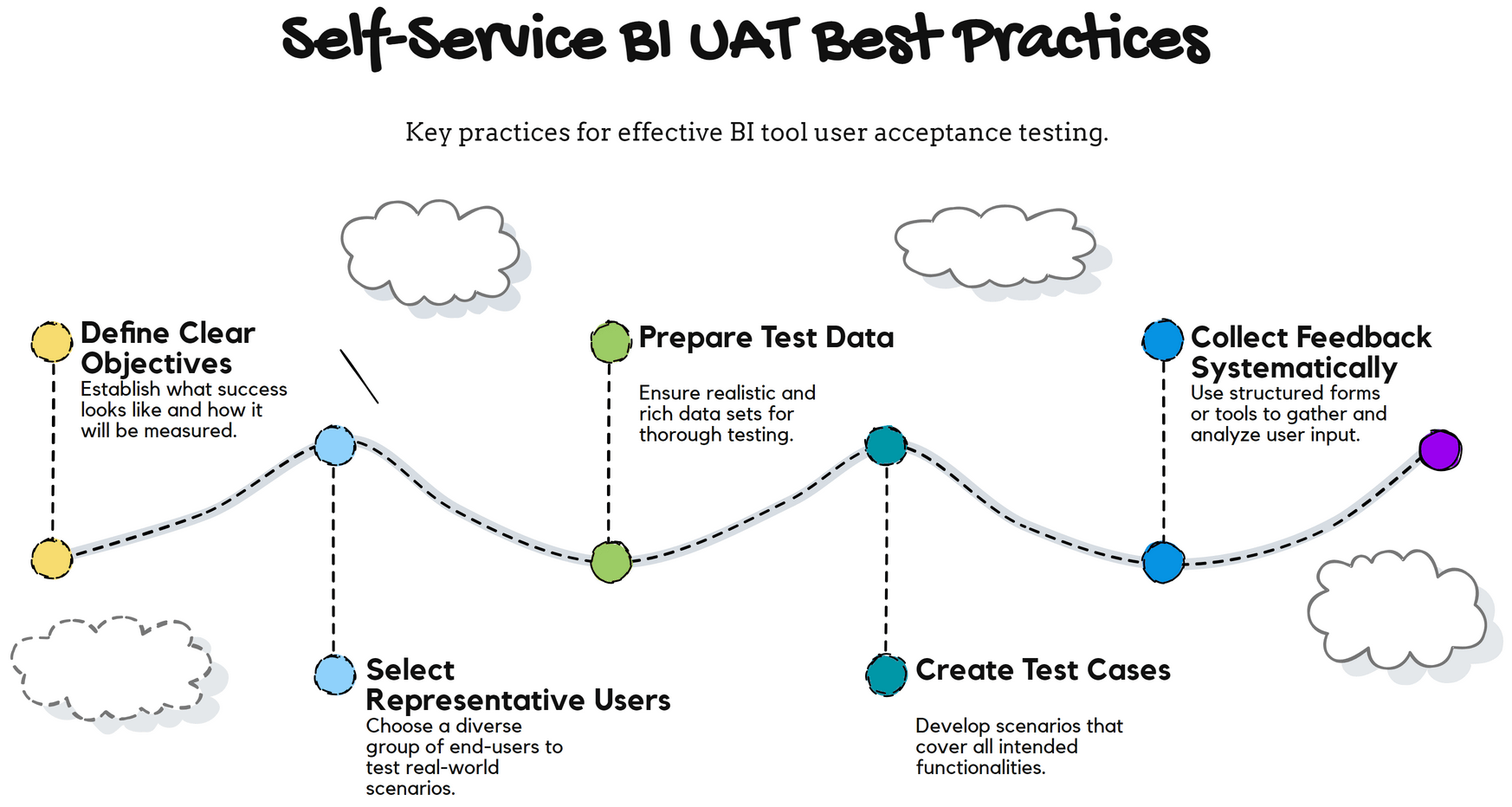 Self-Service BI UAT Best Practices

Key practices for effective BI tool user acceptance testing.

Define Clear Objectives
Establish what success looks like and how it will be measured.

Select Representative Users
Choose a diverse group of end-users to test real-world scenarios.

Prepare Test Data

Ensure realistic and rich data sets for thorough testing.

Create Test Cases

Develop scenarios that cover all intended functionalities.

Collect Feedback Systematically
Use structured forms or tools to gather and analyze user input.